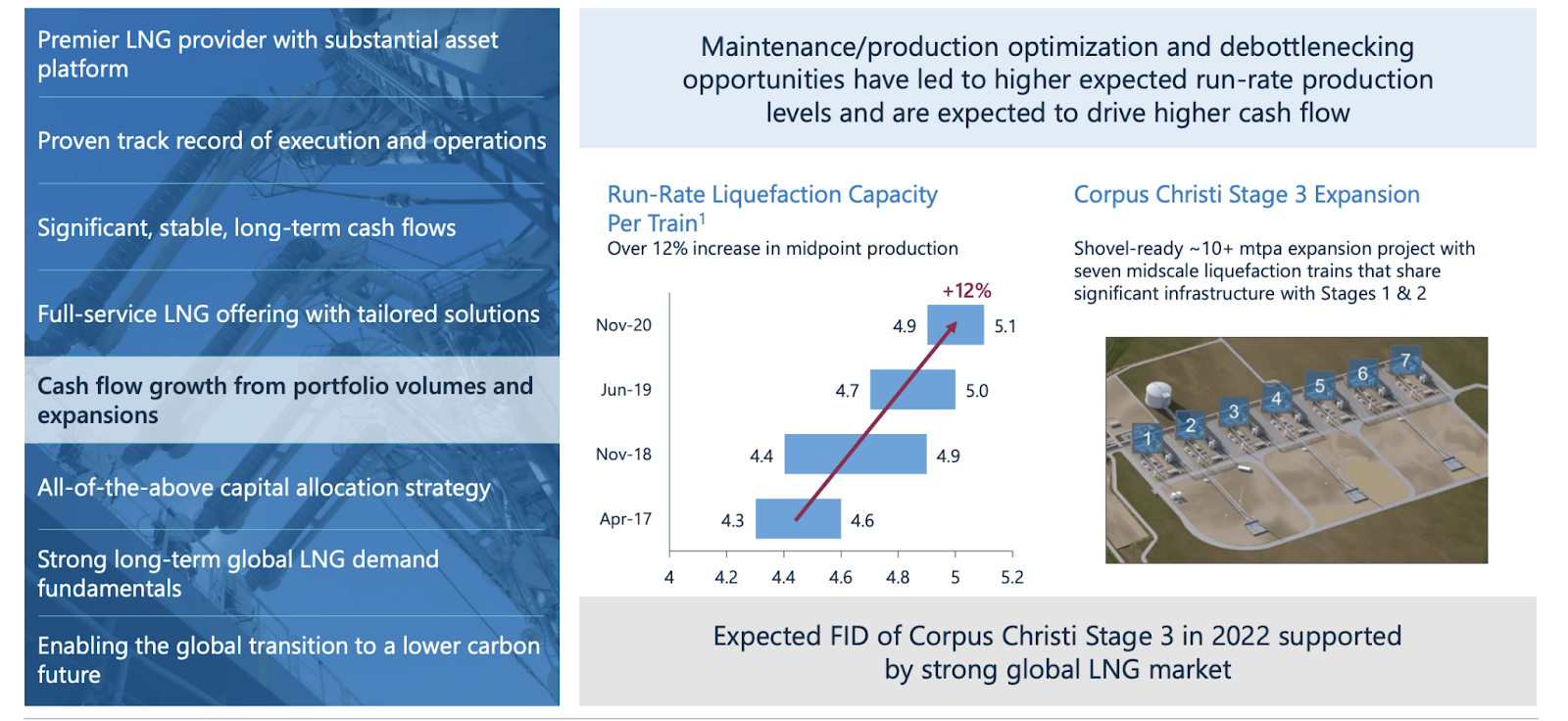 Premier LNG provider with substantial asset platform

Proven track record of execution and operations

Significant, stable, long-term cash flows

Full-service LNG offering with tailored solutions

Cash flow growth from portfolio volumes and expansions

All-of-the-above capital allocation strategy

Strong long-term global LNG demand fundamentals

Enabling the global transition to a lower carbon future

Maintenance/production optimization and debottlenecking opportunities have led to higher expected run-rate production levels and are expected to drive higher cash flow

Run-Rate Liquefaction Capacity Per Train$^1$
Over 12% increase in midpoint production

+12%

Nov-20 4.9 5.1
Jun-19 4.7 5.0
Nov-18 4.4 4.9
Apr-17 4.3 4.6

4 4.2 4.4 4.6 4.8 5 5.2

Corpus Christi Stage 3 Expansion

Shovel-ready ~10+ mtpa expansion project with seven midscale liquefaction trains that share significant infrastructure with Stages 1 & 2

1 2 3 4 5 6 7

Expected FID of Corpus Christi Stage 3 in 2022 supported by strong global LNG market